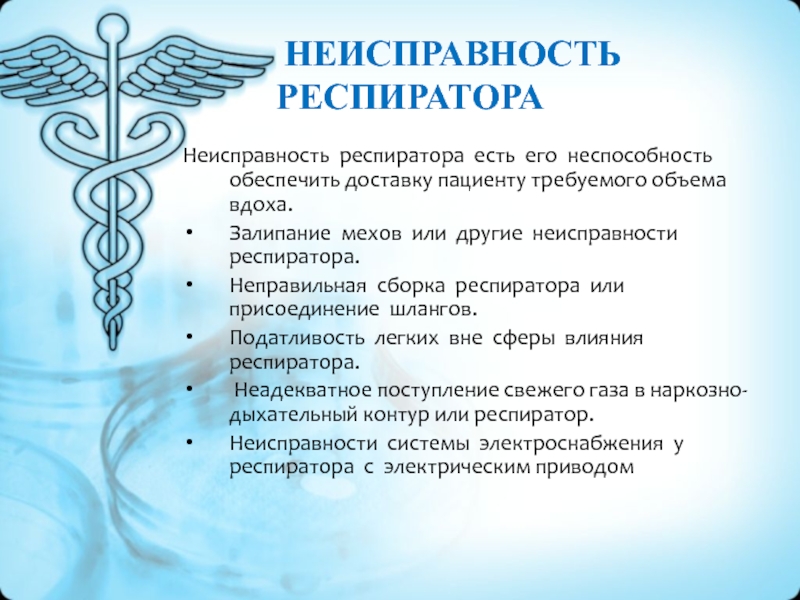 НЕИСПРАВНОСТЬ РЕСПИРАТОРА

Неисправность респиратора есть его неспособность обеспечить доставку пациенту требуемого объема вдоха.

• Залипание мехов или другие неисправности респиратора.
• Неправильная сборка респиратора или присоединение шлангов.
• Податливость легких вне сферы влияния респиратора.
• Неадекватное поступление свежего газа в наркозно-дыхательный контур или респиратор.
• Неисправности системы электроснабжения у респиратора с электрическим приводом